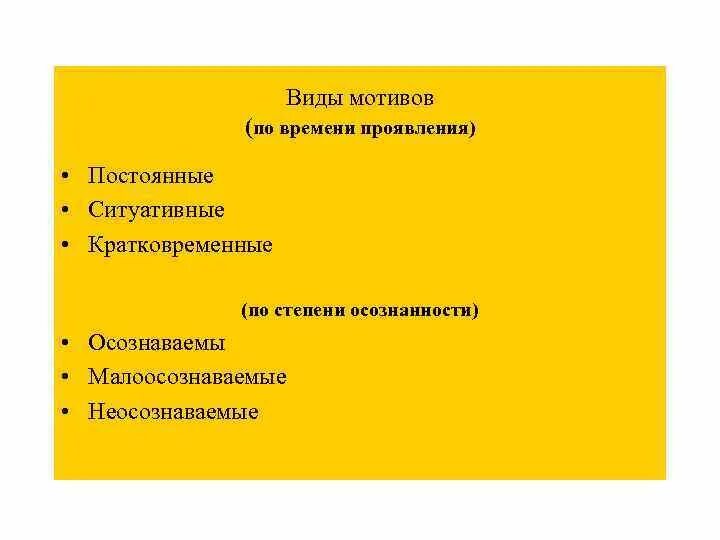 Виды мотивов
(по времени проявления)

• Постоянные
• Ситуативные
• Кратковременные

(по степени осознанности)

• Осознаваемы
• Малоосознаваемые
• Неосознаваемые